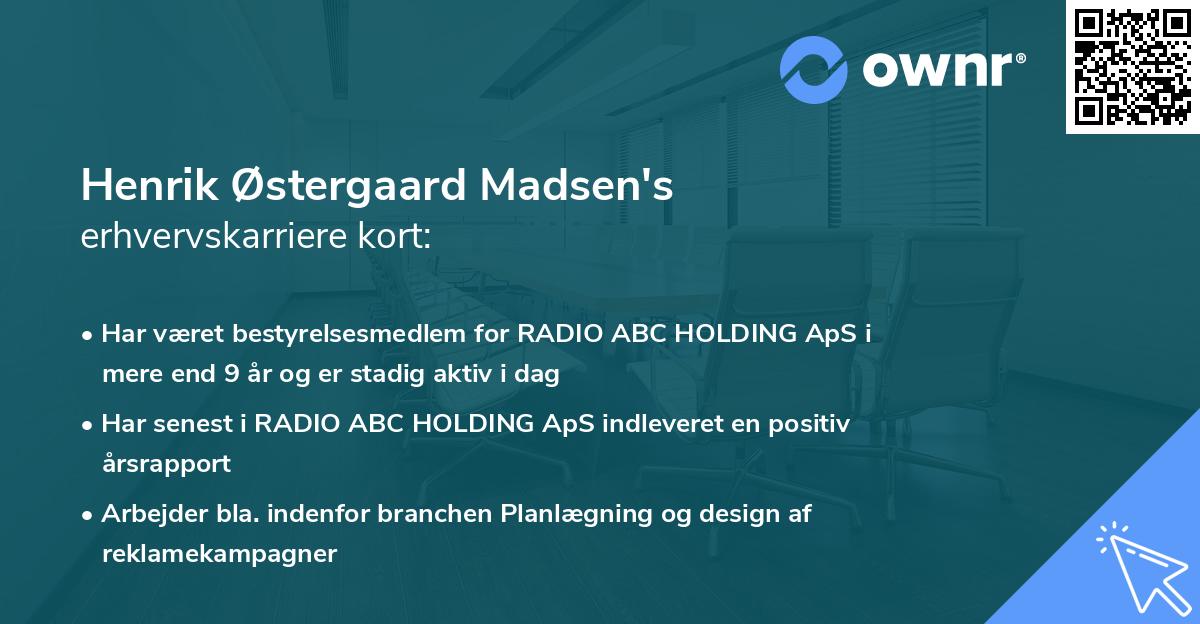 ownr®

Henrik Østergaard Madsen's
erhvervskarriere kort:

• Har været bestyrelsesmedlem for RADIO ABC HOLDING ApS i mere end 9 år og er stadig aktiv i dag
• Har senest i RADIO ABC HOLDING ApS indleveret en positiv årsrapport
• Arbejder bla. indenfor branchen Planlægning og design af reklamekampagner